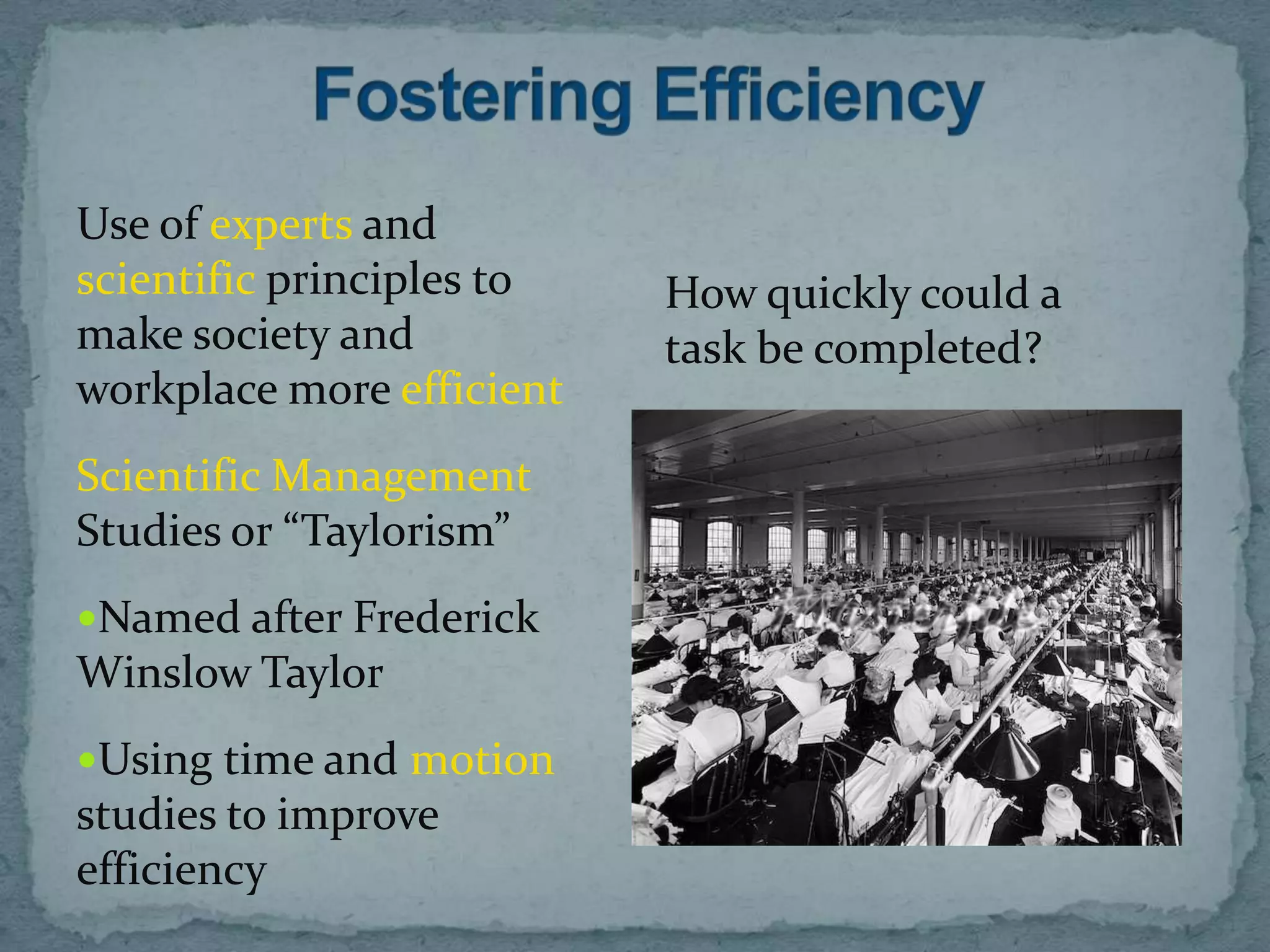 Fostering Efficiency

Use of experts and scientific principles to make society and workplace more efficient

Scientific Management Studies or “Taylorism”

•Named after Frederick Winslow Taylor

•Using time and motion studies to improve efficiency

How quickly could a task be completed?